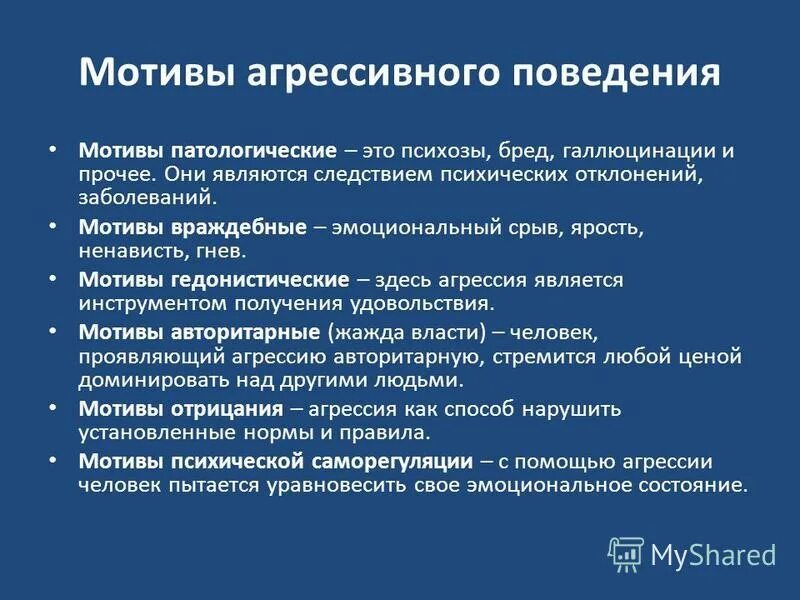 Мотивы агрессивного поведения

• Мотивы патологические – это психозы, бред, галлюцинации и прочее. Они являются следствием психических отклонений, заболеваний.
• Мотивы враждебные – эмоциональный срыв, ярость, ненависть, гнев.
• Мотивы гедонистические – здесь агрессия является инструментом получения удовольствия.
• Мотивы авторитарные (жажда власти) – человек, проявляющий агрессию авторитарную, стремится любой ценой доминировать над другими людьми.
• Мотивы отрицания – агрессия как способ нарушить установленные нормы и правила.
• Мотивы психической саморегуляции – с помощью агрессии человек пытается уравновесить свое эмоциональное состояние.

MyShared